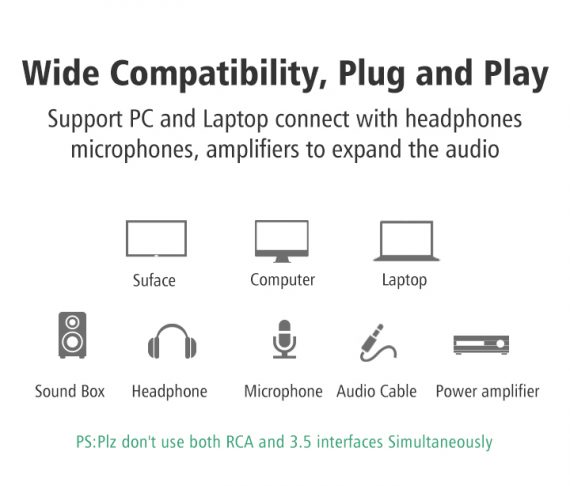 Wide Compatibility, Plug and Play

Support PC and Laptop connect with headphones microphones, amplifiers to expand the audio

Suface

Computer

Laptop

Sound Box

Headphone

Microphone

Audio Cable

Power amplifier

PS:Plz don't use both RCA and 3.5 interfaces Simultaneously